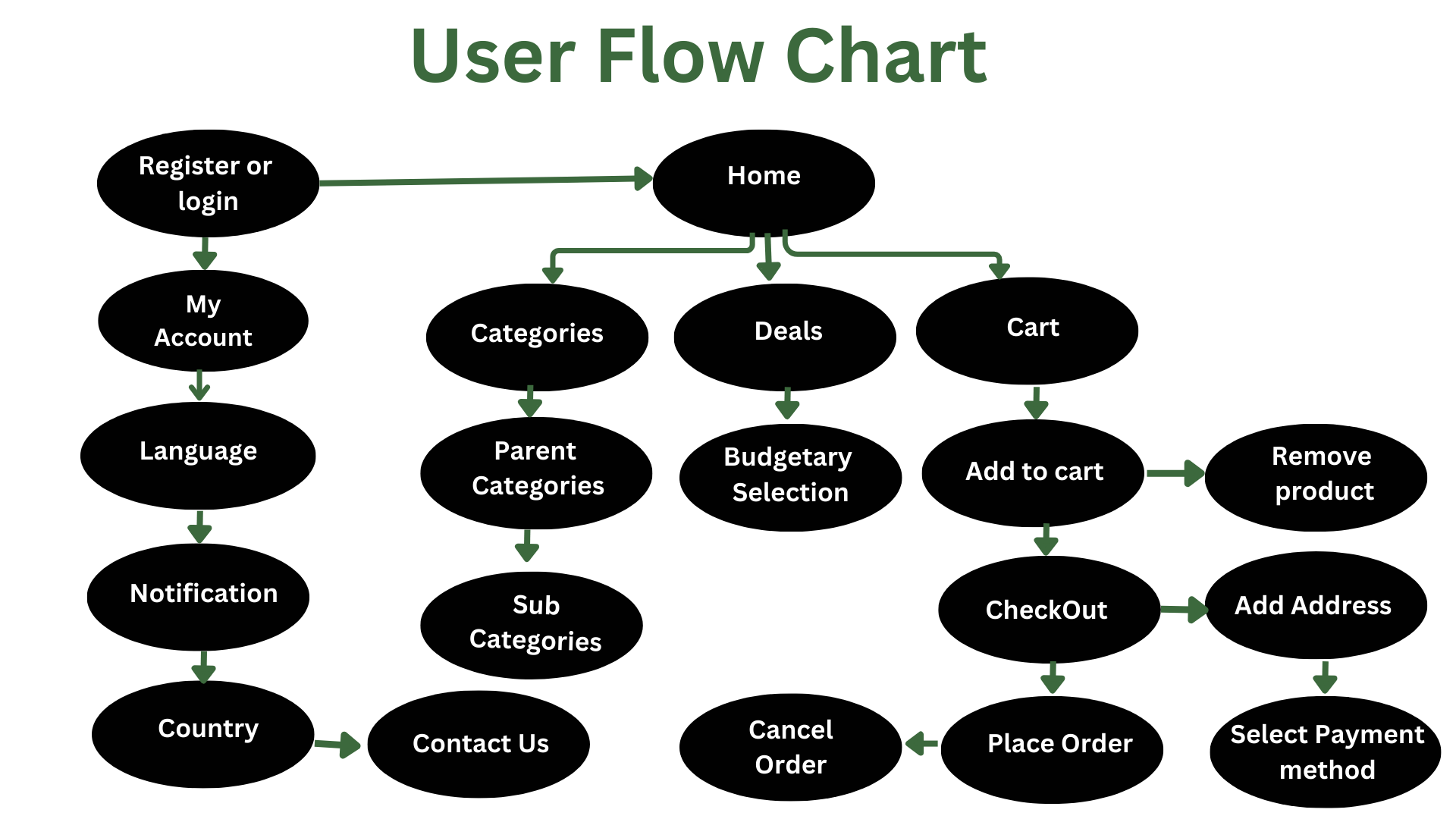 User Flow Chart

Register or login

Home

My Account

Categories

Deals

Cart

Language

Parent Categories

Budgetary Selection

Add to cart

Remove product

Notification

Sub Categories

CheckOut

Add Address

Country

Contact Us

Cancel Order

Place Order

Select Payment method